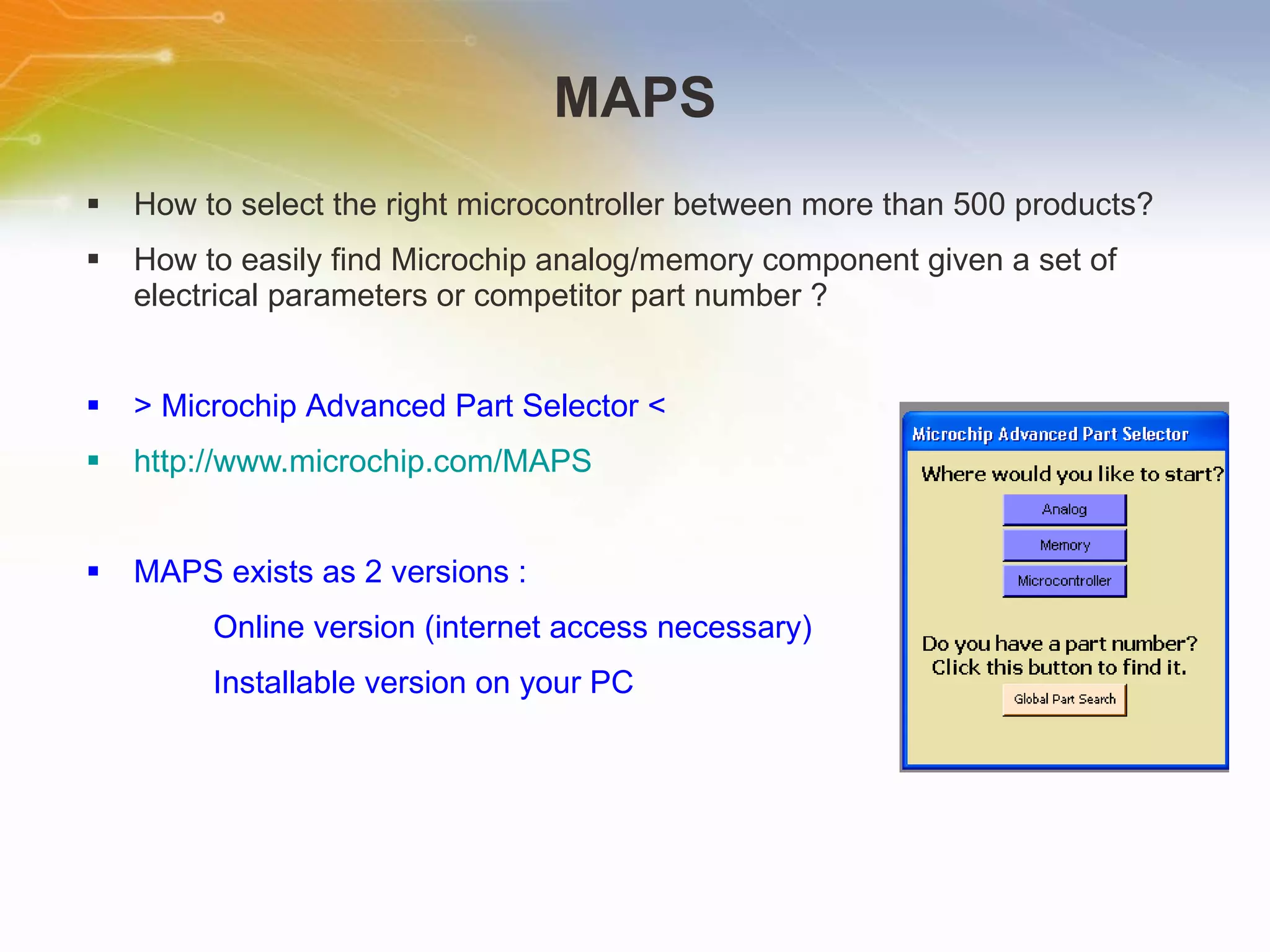 MAPS

▪ How to select the right microcontroller between more than 500 products?

▪ How to easily find Microchip analog/memory component given a set of electrical parameters or competitor part number ?

▪ > Microchip Advanced Part Selector <

▪ http://www.microchip.com/MAPS

▪ MAPS exists as 2 versions :

Online version (internet access necessary)

Installable version on your PC

Microchip Advanced Part Selector

Where would you like to start?

Analog

Memory

Microcontroller

Do you have a part number? Click this button to find it.

Global Part Search